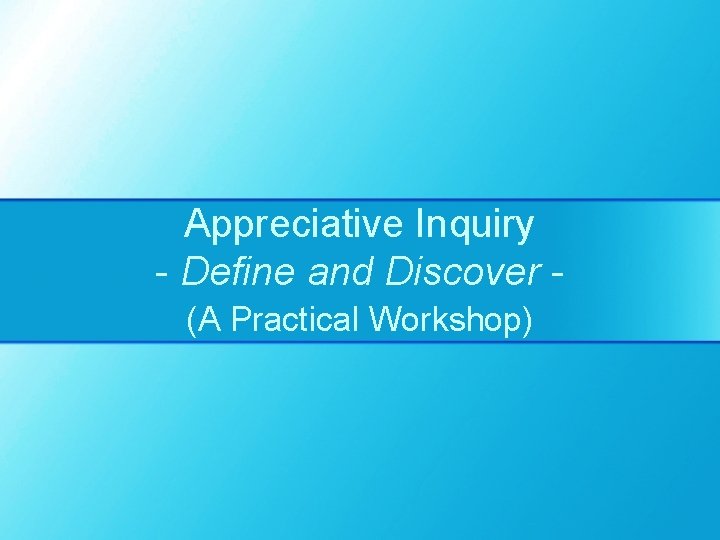 Appreciative Inquiry
- Define and Discover -
(A Practical Workshop)